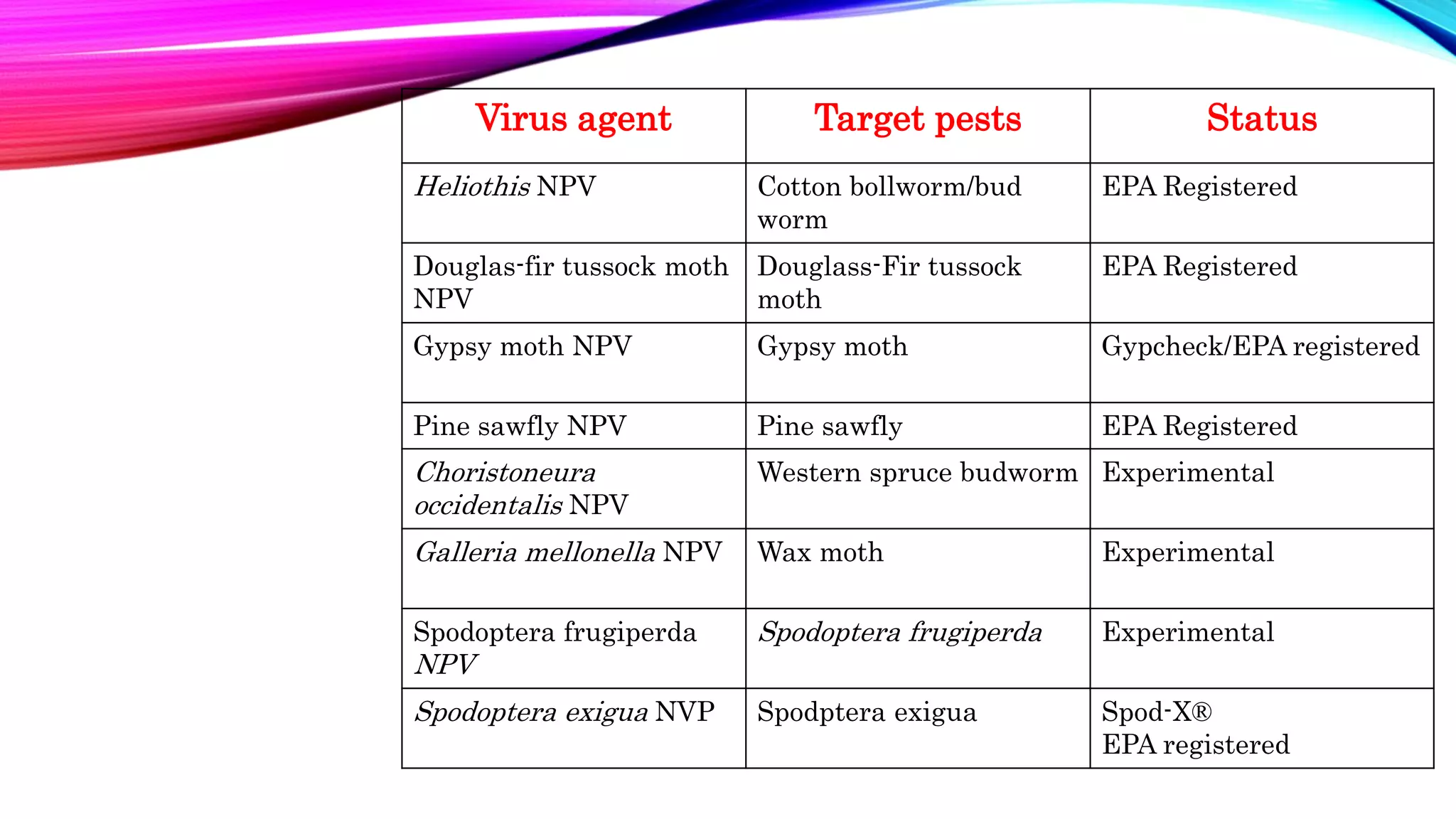 | Virus agent | Target pests | Status |
|---|---|---|
| Heliothis NPV | Cotton bollworm/bud worm | EPA Registered |
| Douglas-fir tussock moth NPV | Douglass-Fir tussock moth | EPA Registered |
| Gypsy moth NPV | Gypsy moth | Gypcheck/EPA registered |
| Pine sawfly NPV | Pine sawfly | EPA Registered |
| Choristoneura occidentalis NPV | Western spruce budworm | Experimental |
| Galleria mellonella NPV | Wax moth | Experimental |
| Spodoptera frugiperda NPV | Spodoptera frugiperda | Experimental |
| Spodoptera exigua NVP | Spodptera exigua | Spod-X® EPA registered |